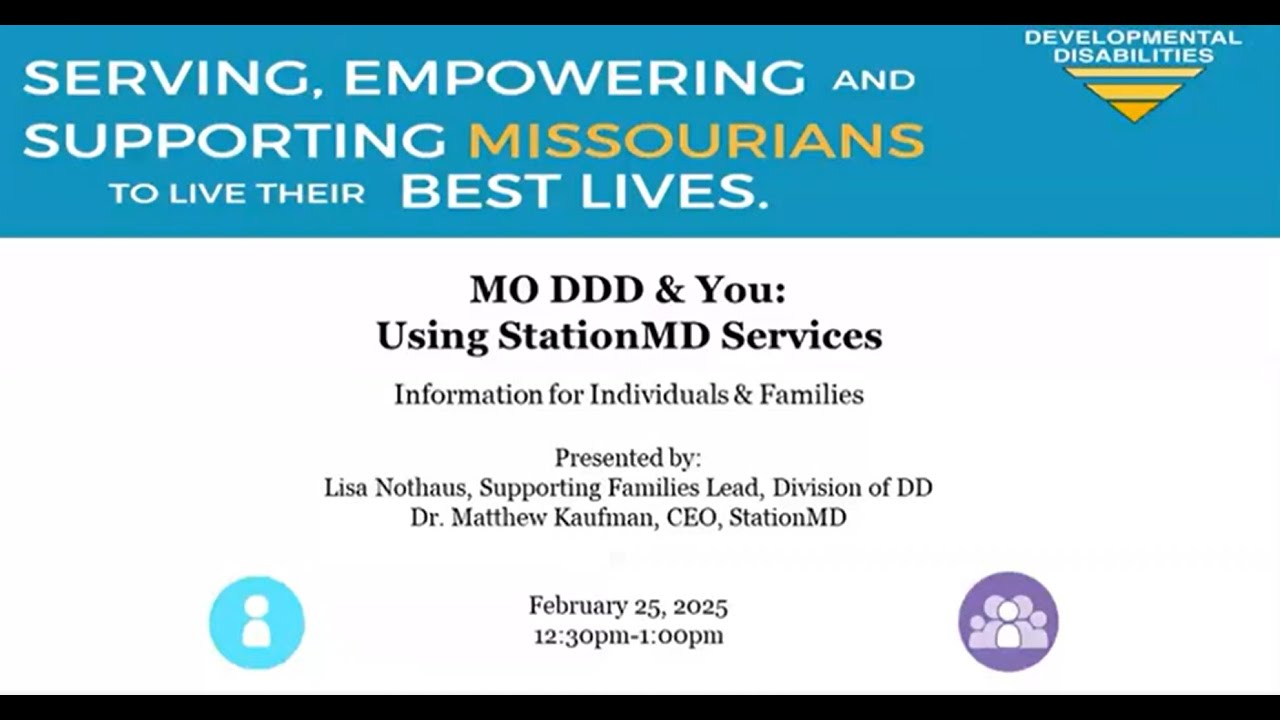 SERVING, EMPOWERING AND SUPPORTING MISSOURIANS TO LIVE THEIR BEST LIVES.

DEVELOPMENTAL DISABILITIES

MO DDD & You:
Using StationMD Services

Information for Individuals & Families

Presented by:
Lisa Nothaus, Supporting Families Lead, Division of DD
Dr. Matthew Kaufman, CEO, StationMD

February 25, 2025
12:30pm-1:00pm